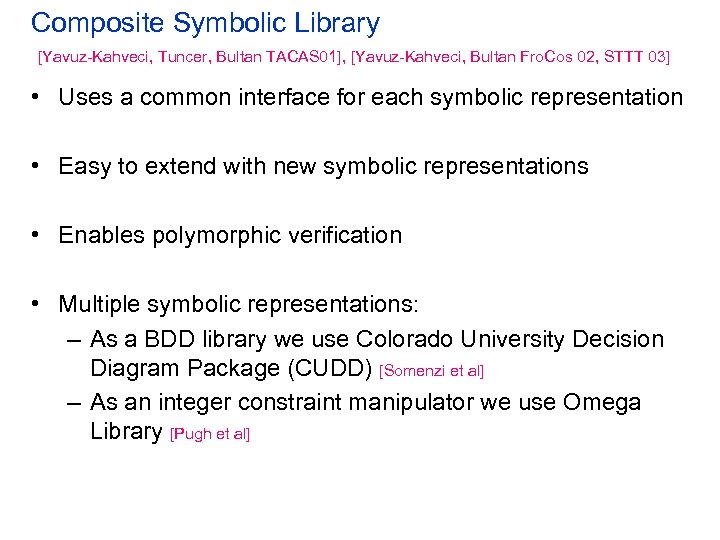 Composite Symbolic Library

[Yavuz-Kahveci, Tuncer, Bultan TACAS01], [Yavuz-Kahveci, Bultan FroCos 02, STTT 03]

• Uses a common interface for each symbolic representation

• Easy to extend with new symbolic representations

• Enables polymorphic verification

• Multiple symbolic representations:
– As a BDD library we use Colorado University Decision Diagram Package (CUDD) [Somenzi et al]
– As an integer constraint manipulator we use Omega Library [Pugh et al]